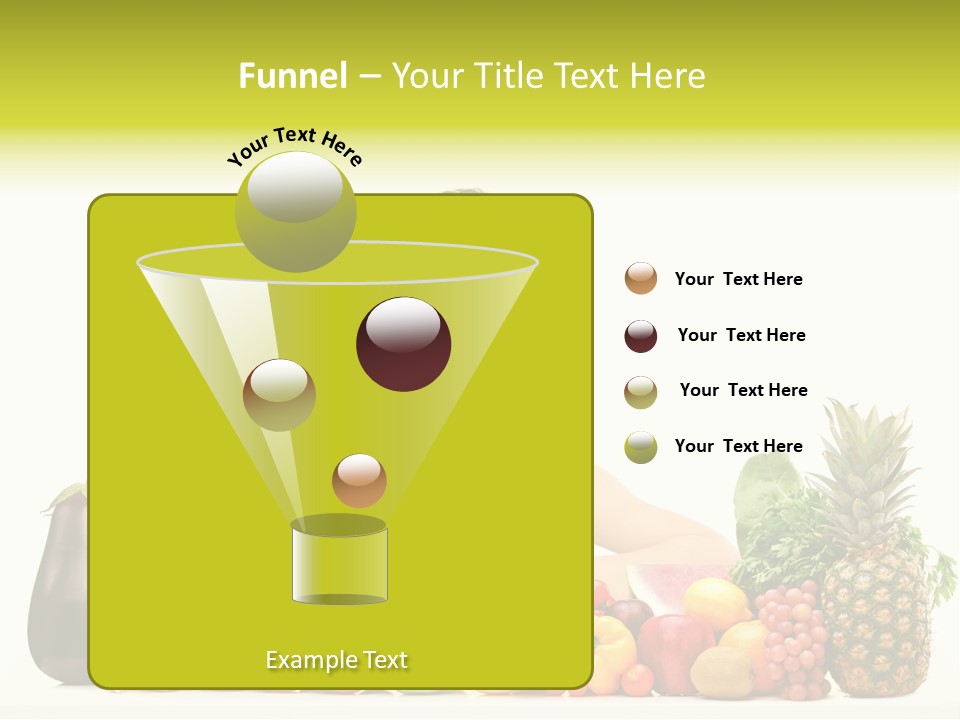 Funnel – Your Title Text Here

Your Text Here

Your Text Here

Your Text Here

Your Text Here

Your Text Here

Example Text